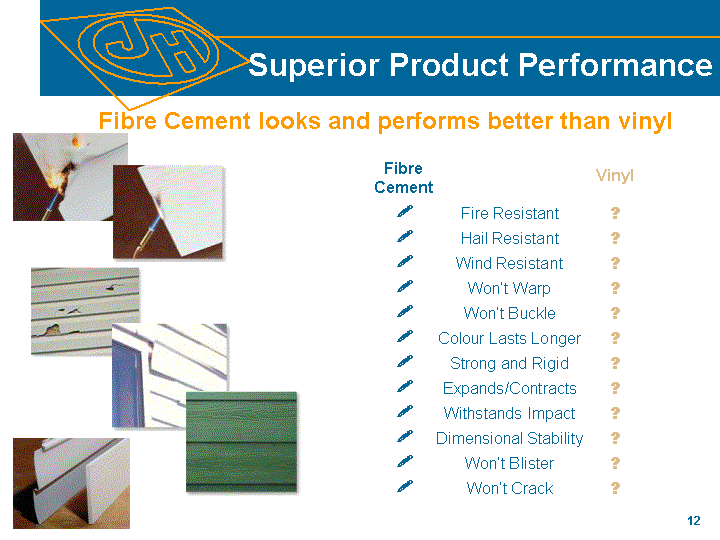 JH

Superior Product Performance

Fibre Cement looks and performs better than vinyl

| Fibre Cement | | Vinyl |
|---|---|---|
| ✓ | Fire Resistant | ? |
| ✓ | Hail Resistant | ? |
| ✓ | Wind Resistant | ? |
| ✓ | Won't Warp | ? |
| ✓ | Won't Buckle | ? |
| ✓ | Colour Lasts Longer | ? |
| ✓ | Strong and Rigid | ? |
| ✓ | Expands/Contracts | ? |
| ✓ | Withstands Impact | ? |
| ✓ | Dimensional Stability | ? |
| ✓ | Won't Blister | ? |
| ✓ | Won't Crack | ? |

12